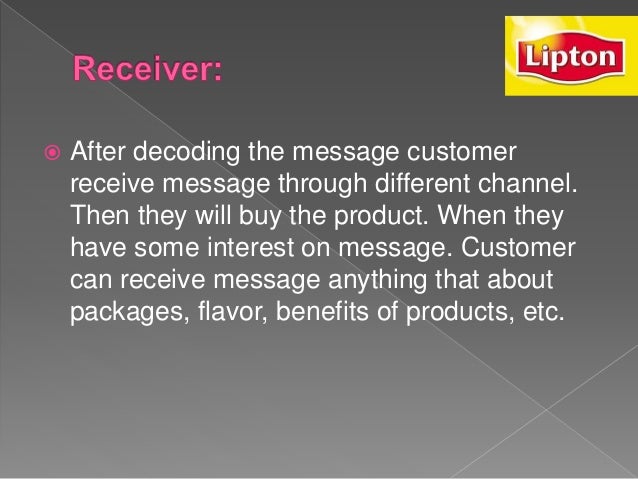 Receiver:

Lipton

After decoding the message customer receive message through different channel. Then they will buy the product. When they have some interest on message. Customer can receive message anything that about packages, flavor, benefits of products, etc.